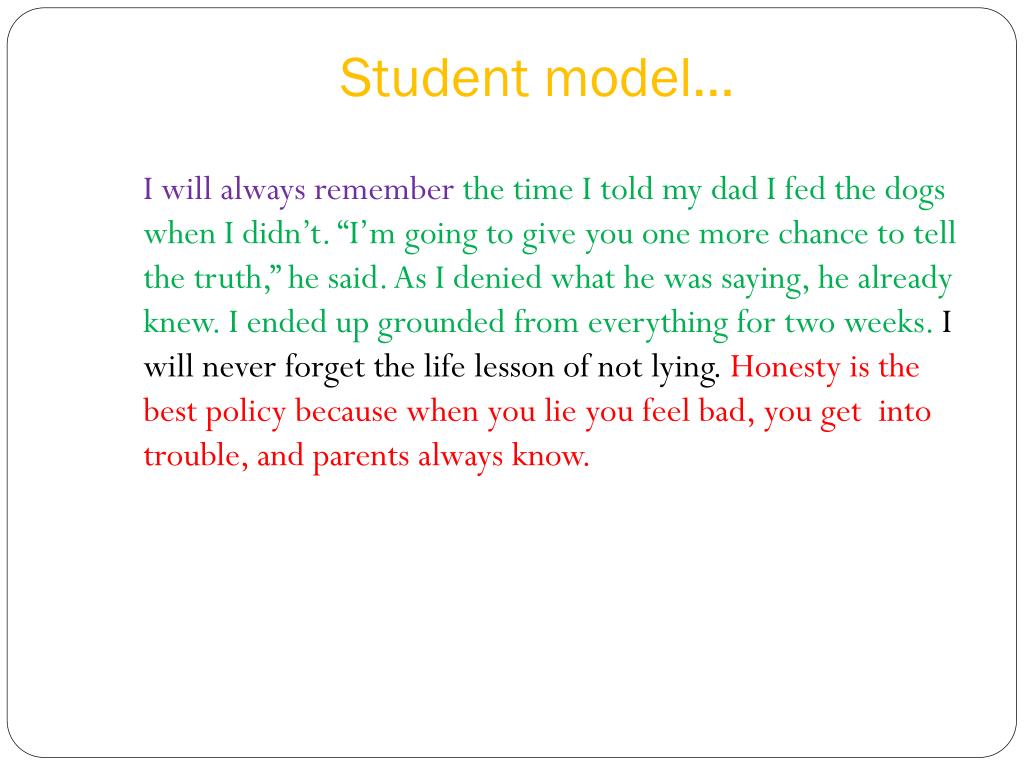 Student model…

I will always remember the time I told my dad I fed the dogs when I didn’t. “I’m going to give you one more chance to tell the truth,” he said. As I denied what he was saying, he already knew. I ended up grounded from everything for two weeks. I will never forget the life lesson of not lying. Honesty is the best policy because when you lie you feel bad, you get into trouble, and parents always know.